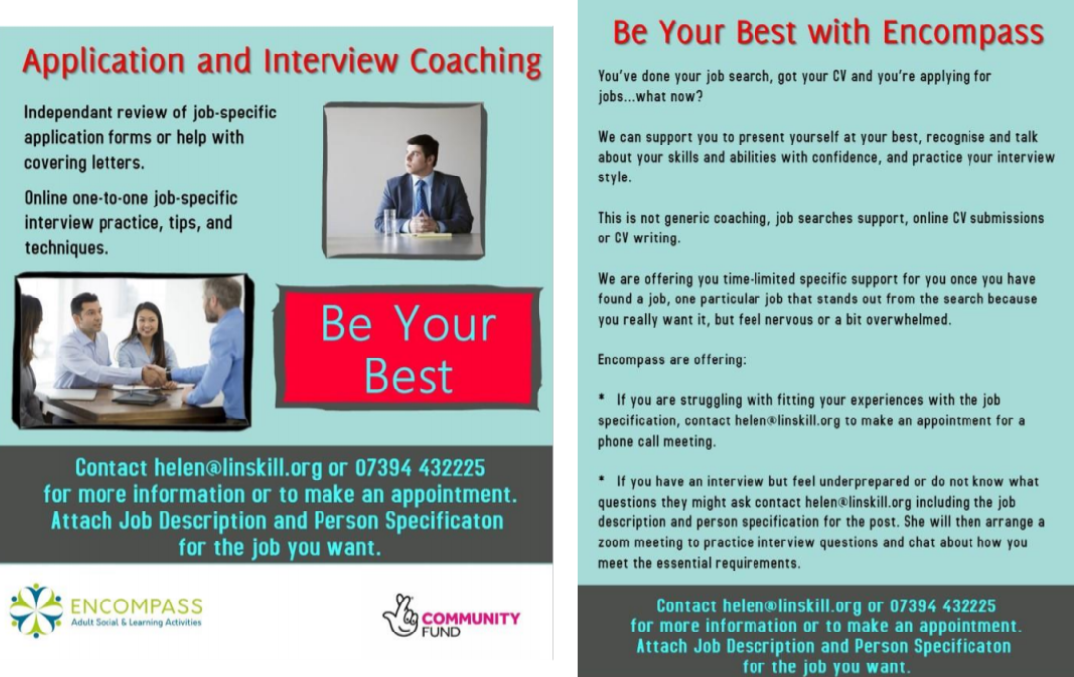 Application and Interview Coaching

Independant review of job-specific application forms or help with covering letters.

Online one-to-one job-specific interview practice, tips, and techniques.

Be Your Best

Contact helen@linskill.org or 07394 432225 for more information or to make an appointment. Attach Job Description and Person Specificaton for the job you want.

ENCOMPASS
Adult Social & Learning Activities

COMMUNITY FUND

Be Your Best with Encompass

You've done your job search, got your CV and you're applying for jobs...what now?

We can support you to present yourself at your best, recognise and talk about your skills and abilities with confidence, and practice your interview style.

This is not generic coaching, job searches support, online CV submissions or CV writing.

We are offering you time-limited specific support for you once you have found a job, one particular job that stands out from the search because you really want it, but feel nervous or a bit overwhelmed.

Encompass are offering:

* If you are struggling with fitting your experiences with the job specification, contact helen@linskill.org to make an appointment for a phone call meeting.

* If you have an interview but feel underprepared or do not know what questions they might ask contact helen@linskill.org including the job description and person specification for the post. She will then arrange a zoom meeting to practice interview questions and chat about how you meet the essential requirements.

Contact helen@linskill.org or 07394 432225 for more information or to make an appointment. Attach Job Description and Person Specificaton for the job you want.